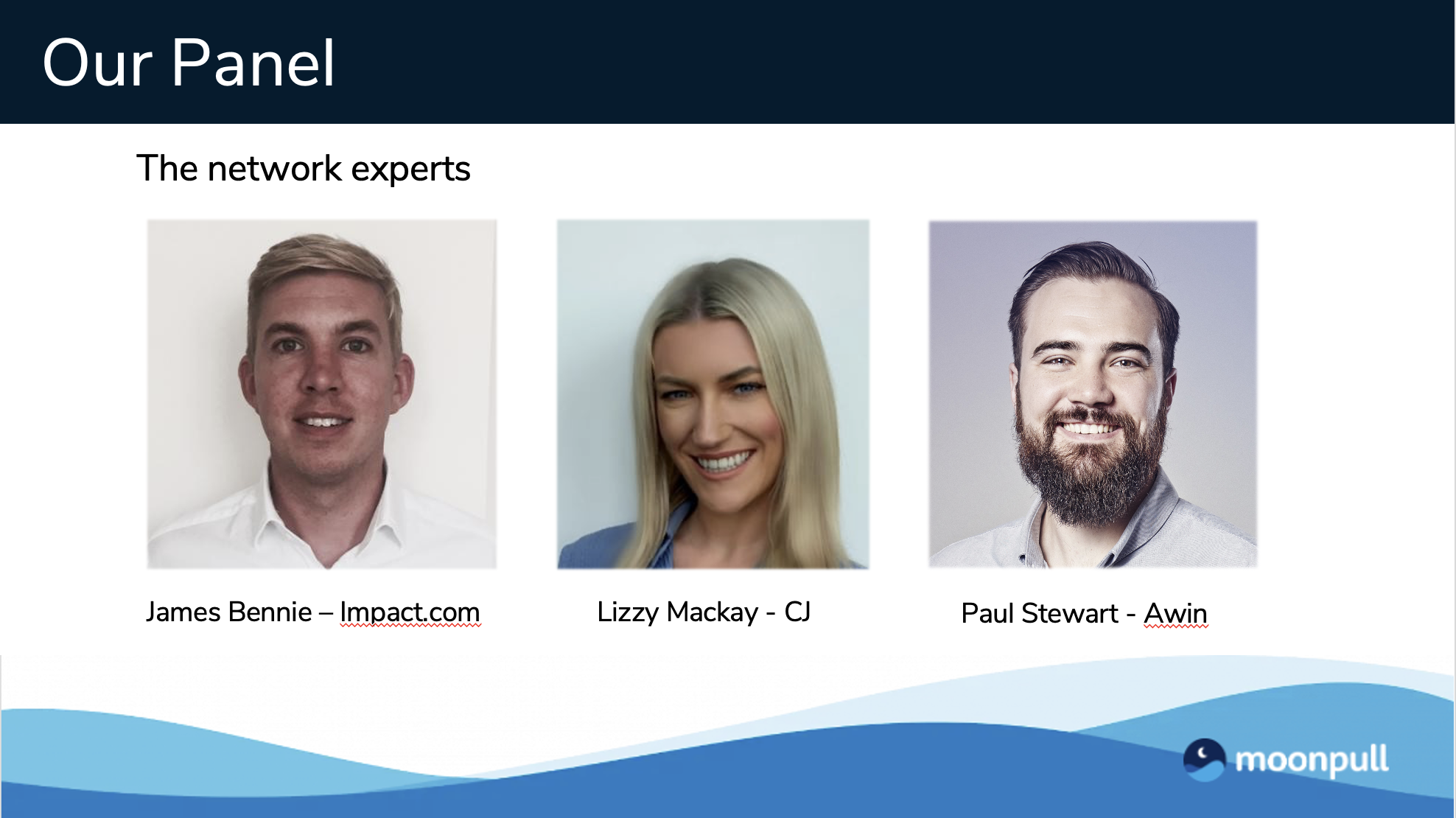 Our Panel

The network experts

James Bennie – Impact.com

Lizzy Mackay - CJ

Paul Stewart - Awin

moonpull